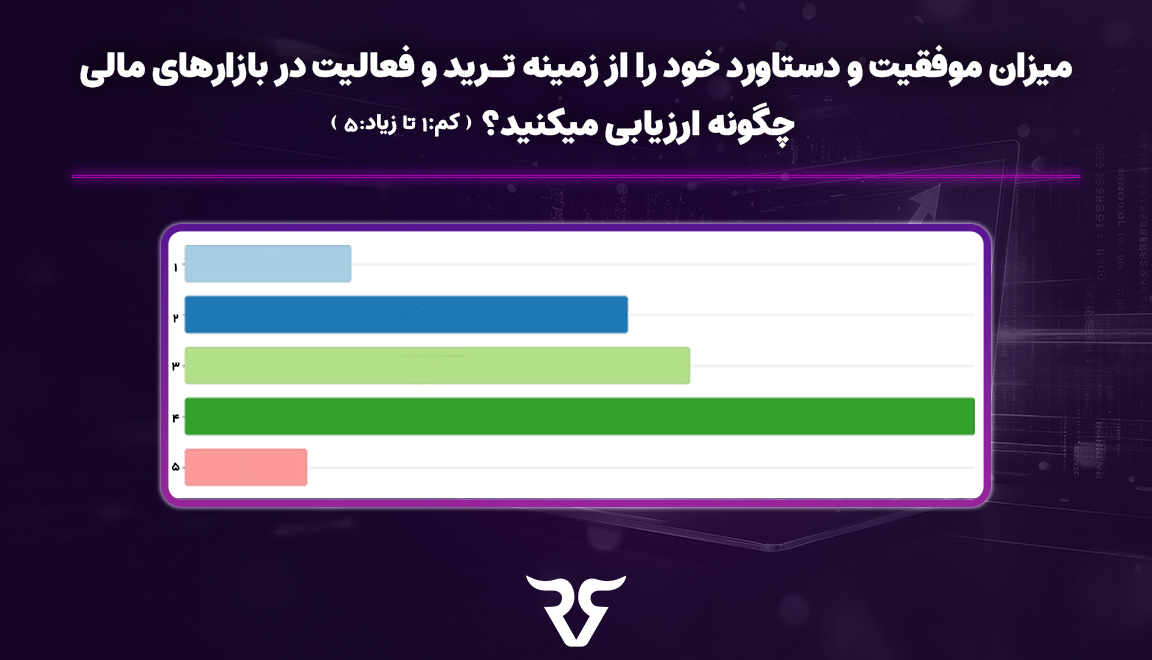 میزان موفقیت و دستاورد خود را از زمینه تـرید و فعالیت در بازارهای مالی چگونه ارزیابی میکنید؟ ( کم:۱ تا زیاد:۵ )

۱
۲
۳
۴
۵